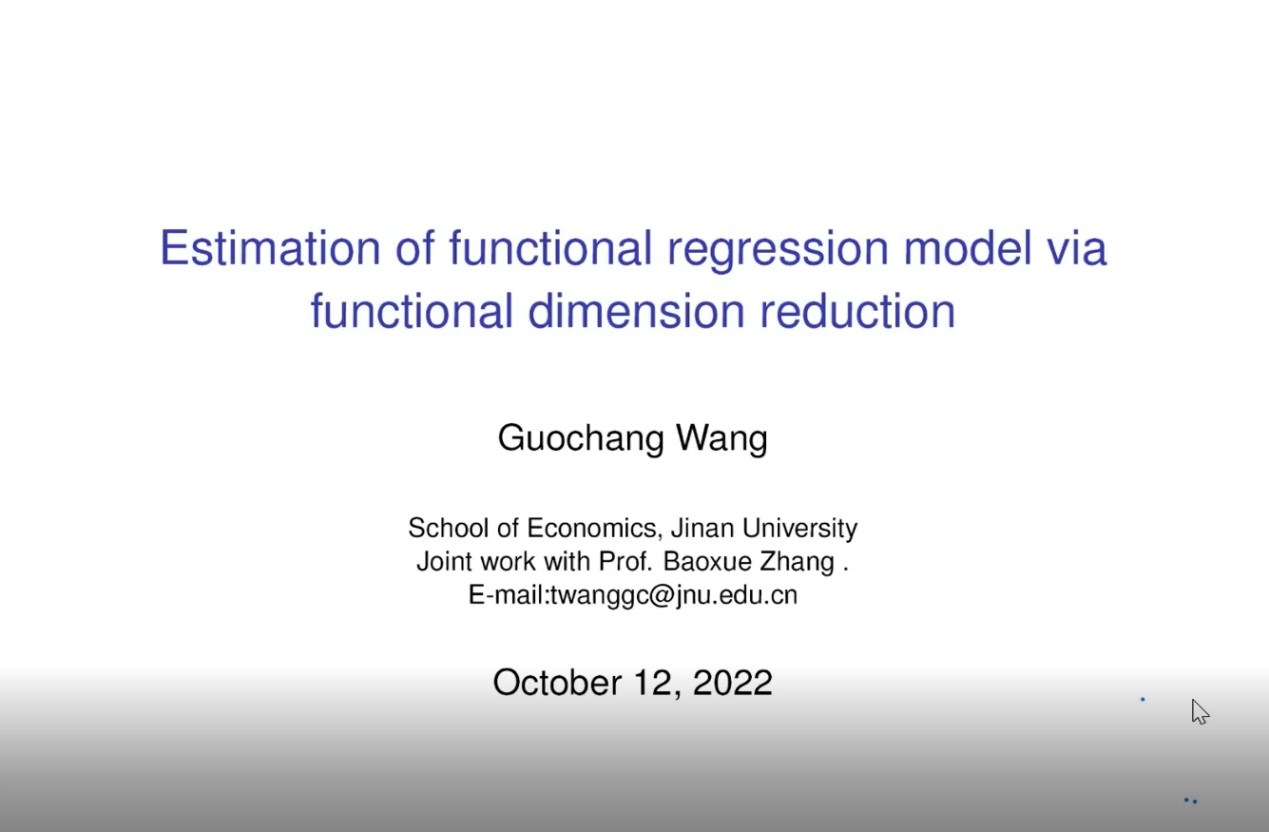 Estimation of functional regression model via functional dimension reduction

Guochang Wang

School of Economics, Jinan University
Joint work with Prof. Baoxue Zhang .
E-mail:twanggc@jnu.edu.cn

October 12, 2022